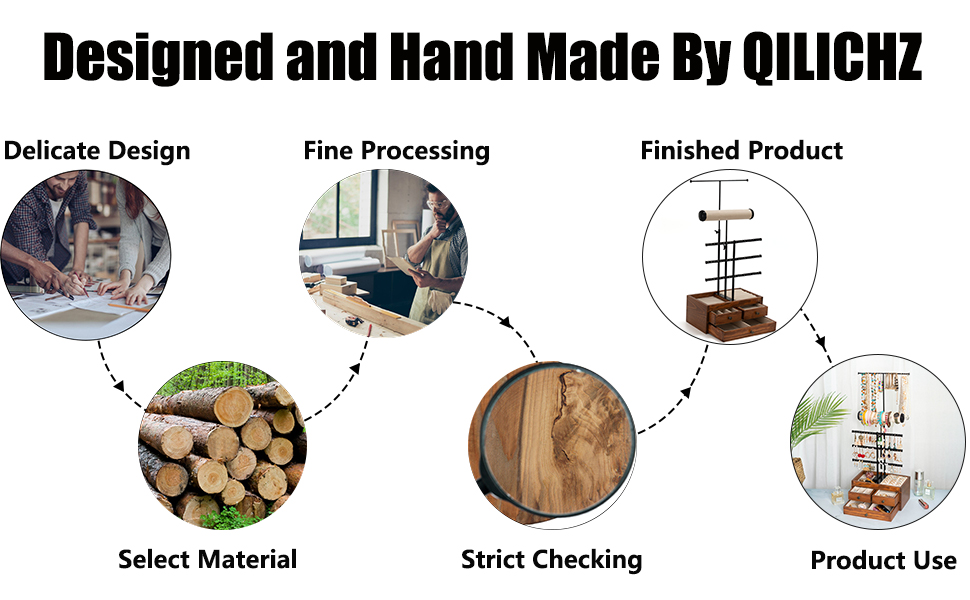 Designed and Hand Made By QILICHZ

Delicate Design

Fine Processing

Finished Product

Select Material

Strict Checking

Product Use